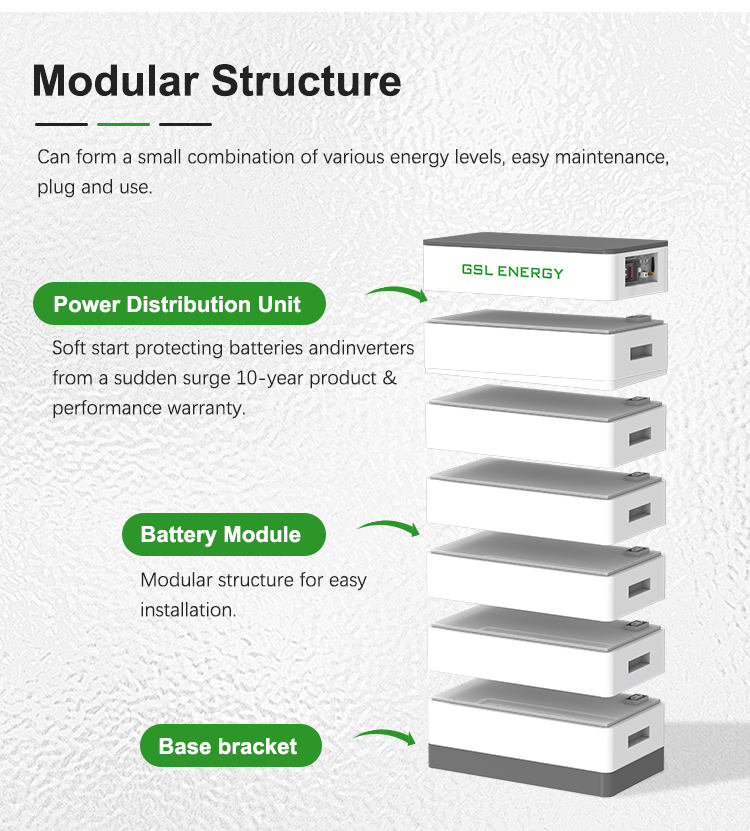 Modular Structure

Can form a small combination of various energy levels, easy maintenance, plug and use.

GSL ENERGY

Power Distribution Unit

Soft start protecting batteries andinverters from a sudden surge 10-year product & performance warranty.

Battery Module

Modular structure for easy installation.

Base bracket